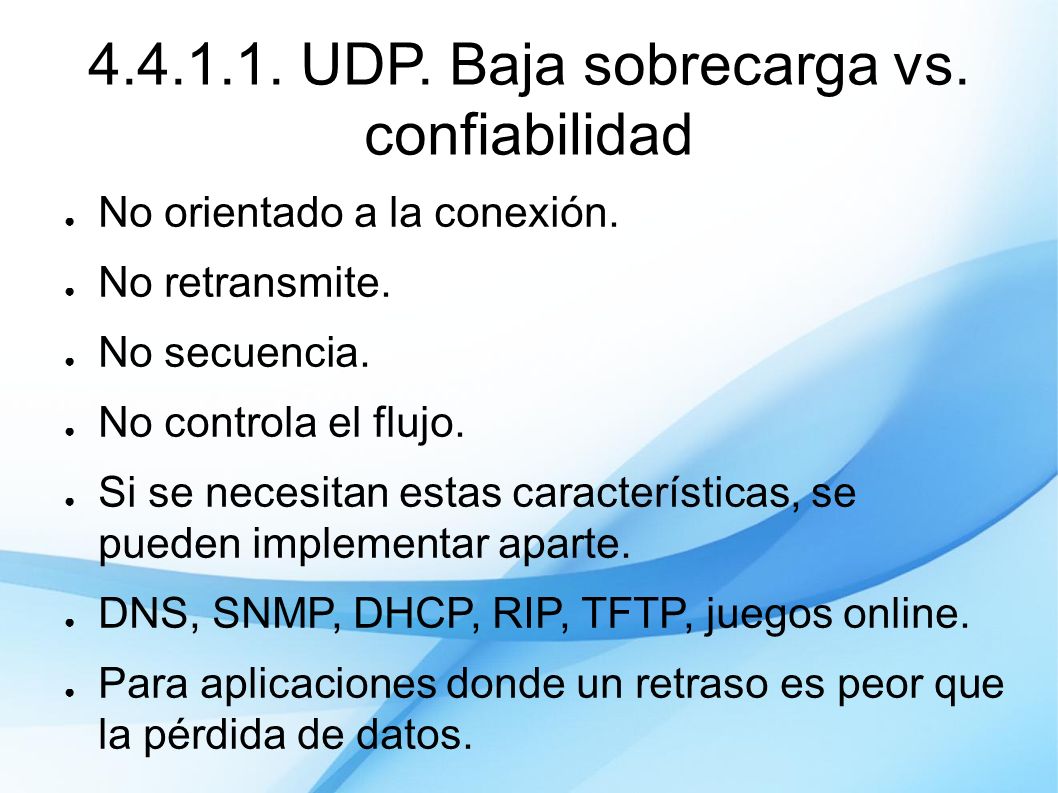 4.4.1.1. UDP. Baja sobrecarga vs. confiabilidad

● No orientado a la conexión.

● No retransmite.

● No secuencia.

● No controla el flujo.

● Si se necesitan estas características, se pueden implementar aparte.

● DNS, SNMP, DHCP, RIP, TFTP, juegos online.

● Para aplicaciones donde un retraso es peor que la pérdida de datos.